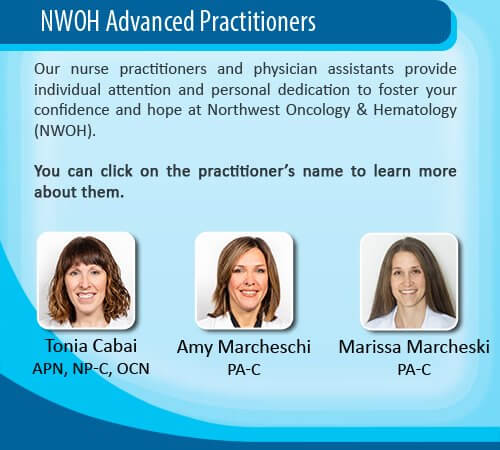 NWOH Advanced Practitioners

Our nurse practitioners and physician assistants provide individual attention and personal dedication to foster your confidence and hope at Northwest Oncology & Hematology (NWOH).

You can click on the practitioner's name to learn more about them.

Tonia Cabai
APN, NP-C, OCN

Amy Marcheschi
PA-C

Marissa Marcheski
PA-C